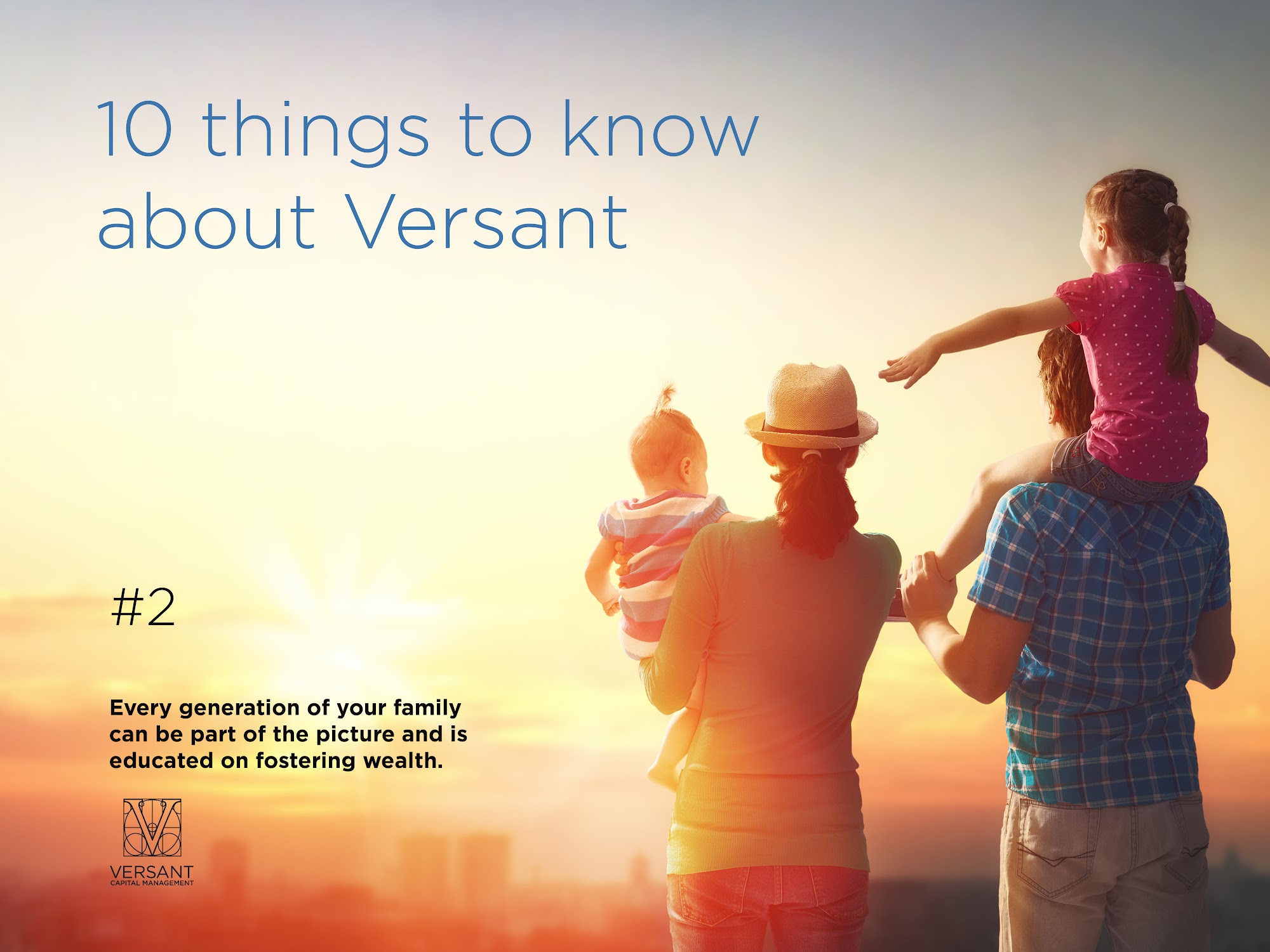 10 things to know about Versant

#2

Every generation of your family can be part of the picture and is educated on fostering wealth.

VERSANT
CAPITAL MANAGEMENT